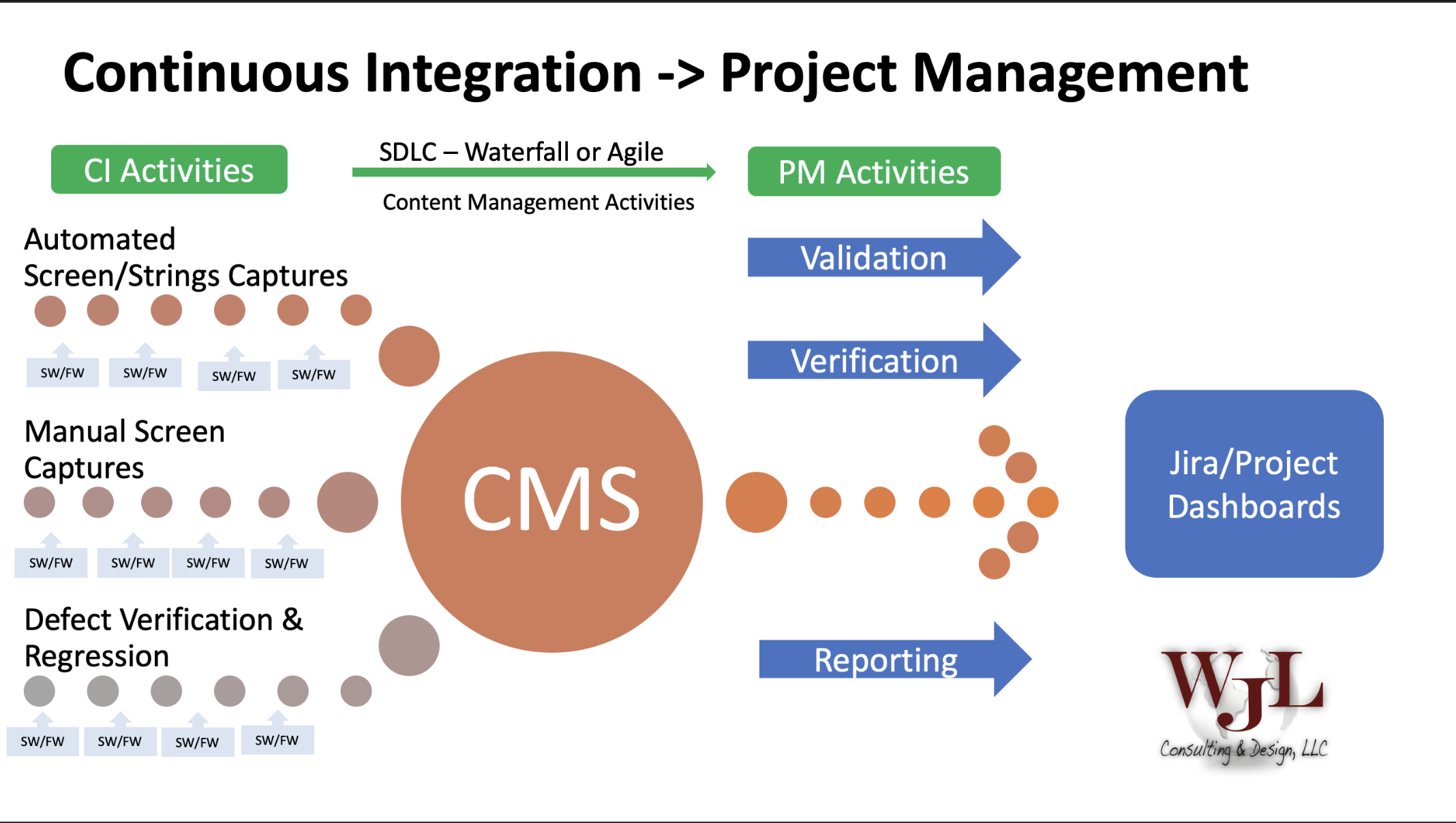 Continuous Integration -> Project Management

CI Activities

SDLC – Waterfall or Agile

Content Management Activities

PM Activities

Automated Screen/Strings Captures

SW/FW SW/FW SW/FW SW/FW

Manual Screen Captures

SW/FW SW/FW SW/FW SW/FW

Defect Verification & Regression

SW/FW SW/FW SW/FW SW/FW

CMS

Validation

Verification

Reporting

Jira/Project Dashboards

WJL
Consulting & Design, LLC